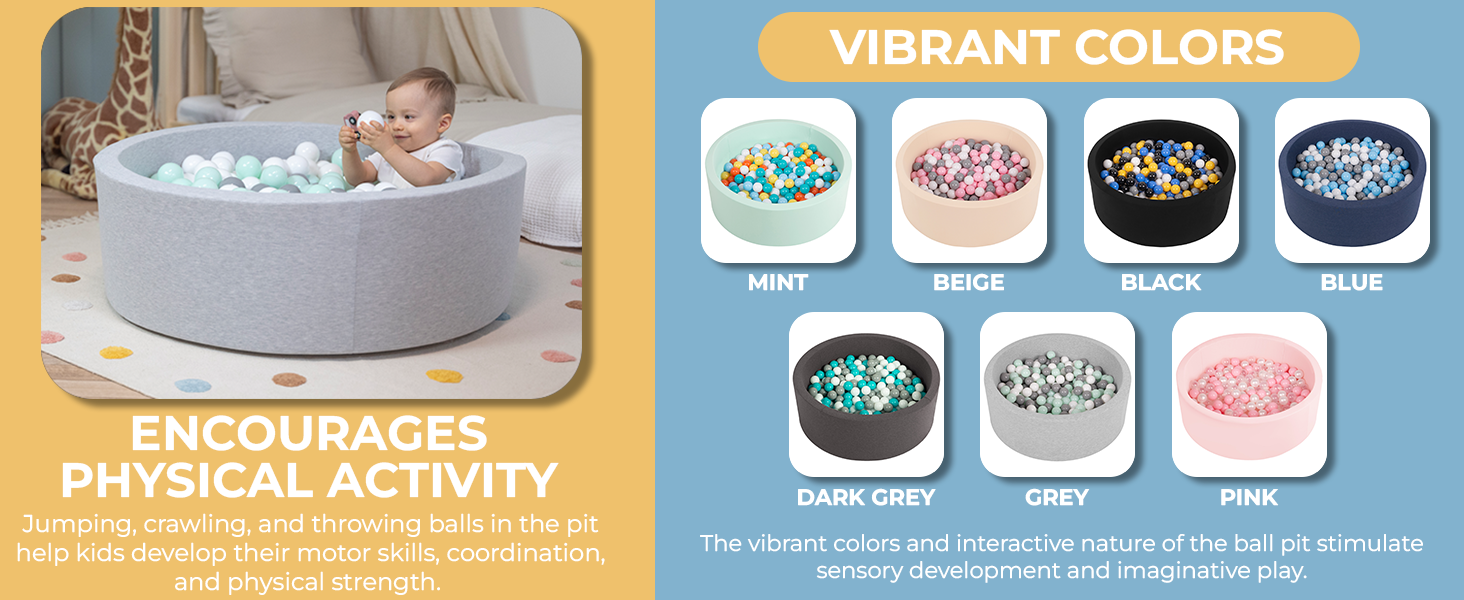 ENCOURAGES PHYSICAL ACTIVITY

Jumping, crawling, and throwing balls in the pit help kids develop their motor skills, coordination, and physical strength.

VIBRANT COLORS

MINT

BEIGE

BLACK

BLUE

DARK GREY

GREY

PINK

The vibrant colors and interactive nature of the ball pit stimulate sensory development and imaginative play.